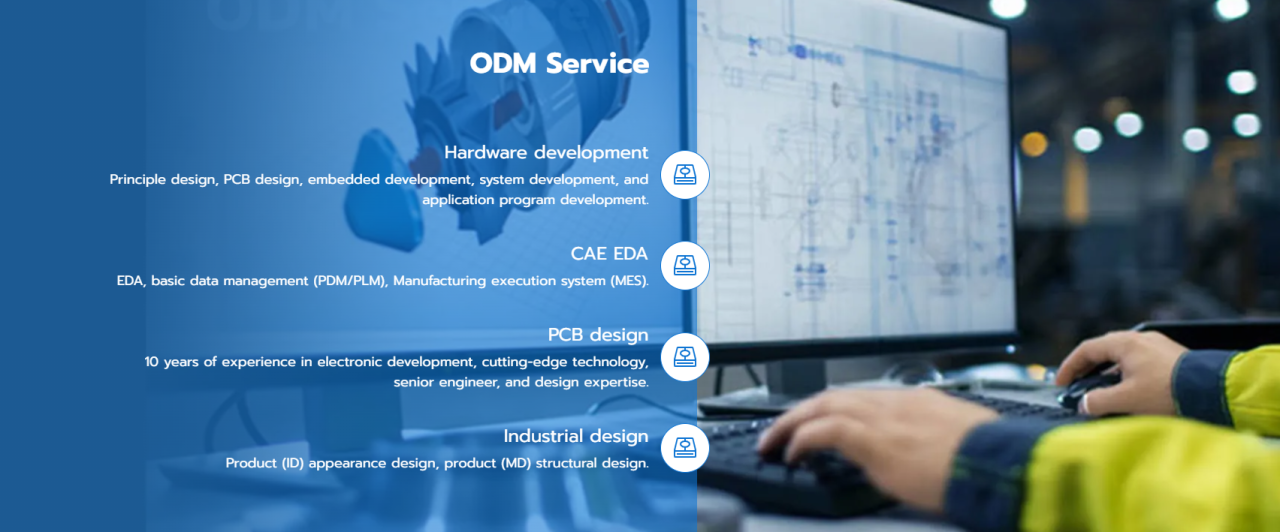 ODM Service

Hardware development

Principle design, PCB design, embedded development, system development, and application program development.

CAE EDA

EDA, basic data management (PDM/PLM), Manufacturing execution system (MES).

PCB design

10 years of experience in electronic development, cutting-edge technology, senior engineer, and design expertise.

Industrial design

Product (ID) appearance design, product (MD) structural design.